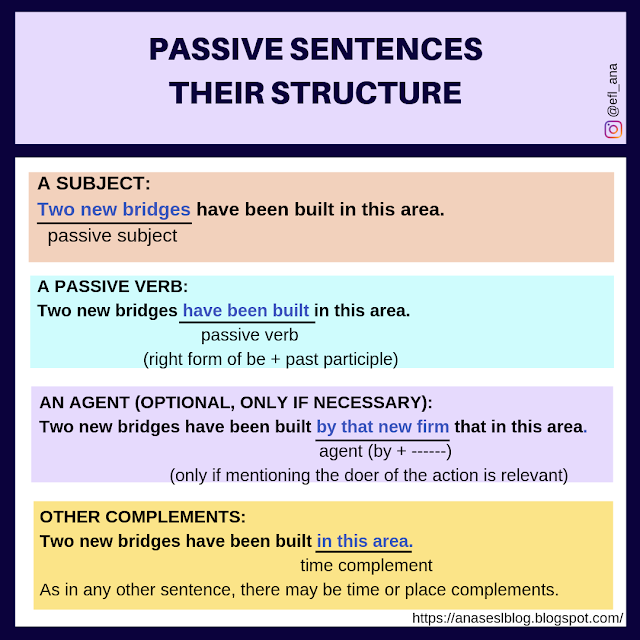 PASSIVE SENTENCES
THEIR STRUCTURE

@efl_ana

A SUBJECT:
Two new bridges have been built in this area.
passive subject

A PASSIVE VERB:
Two new bridges have been built in this area.
passive verb
(right form of be + past participle)

AN AGENT (OPTIONAL, ONLY IF NECESSARY):
Two new bridges have been built by that new firm that in this area.
agent (by + ------)
(only if mentioning the doer of the action is relevant)

OTHER COMPLEMENTS:
Two new bridges have been built in this area.
time complement
As in any other sentence, there may be time or place complements.

https://anaseslblog.blogspot.com/